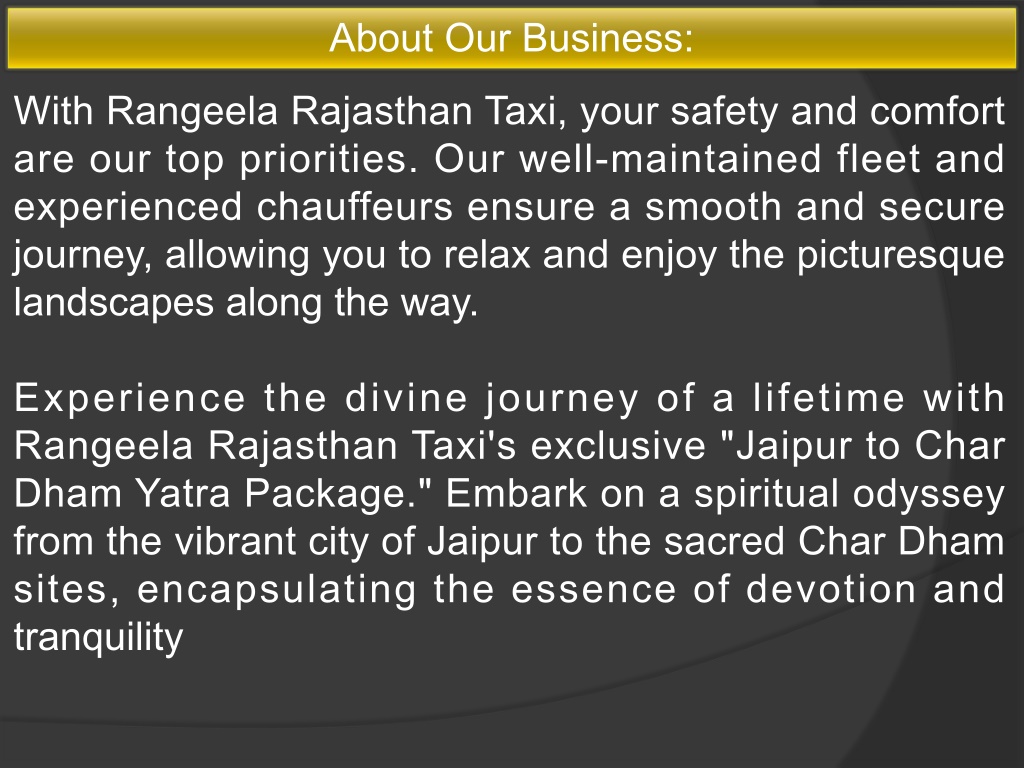 About Our Business:

With Rangeela Rajasthan Taxi, your safety and comfort are our top priorities. Our well-maintained fleet and experienced chauffeurs ensure a smooth and secure journey, allowing you to relax and enjoy the picturesque landscapes along the way.

Experience the divine journey of a lifetime with Rangeela Rajasthan Taxi's exclusive "Jaipur to Char Dham Yatra Package." Embark on a spiritual odyssey from the vibrant city of Jaipur to the sacred Char Dham sites, encapsulating the essence of devotion and tranquility